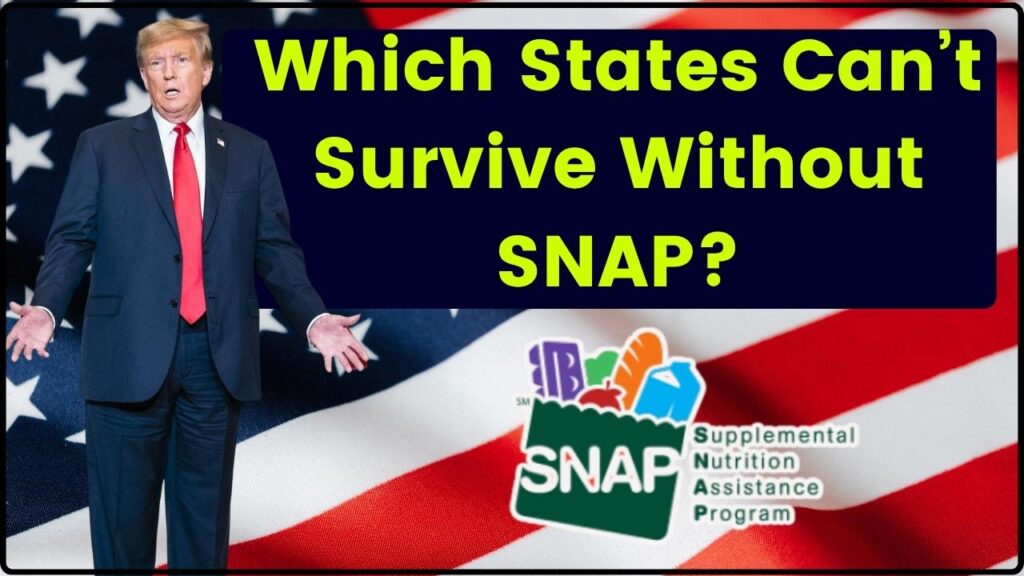 Which States Can't Survive Without SNAP?

SM

SNAP

Supplemental
Nutrition
Assistance
Program